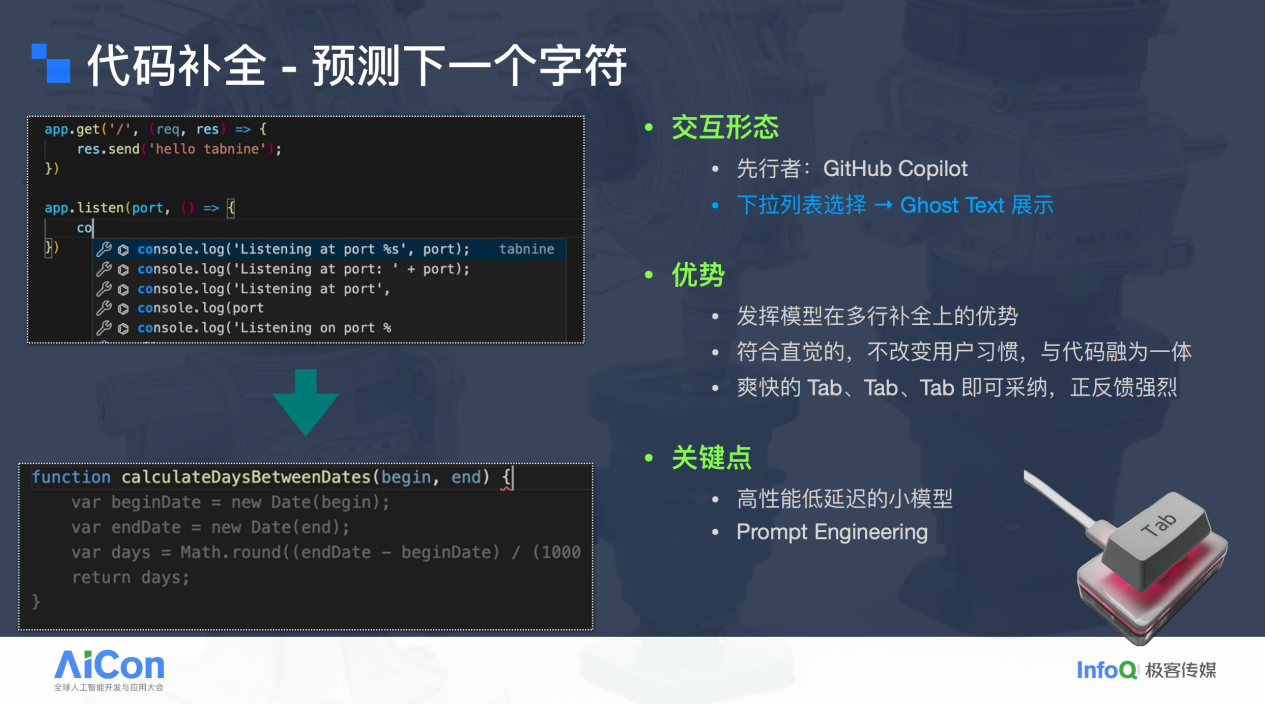 代码补全 - 预测下一个字符

app.get('/', (req, res) => {
    res.send('hello tabnine');
})

app.listen(port, () => {
    co
})

console.log('Listening at port %s', port); tabnine
console.log('Listening at port: ' + port);
console.log('Listening at port',
console.log(port
console.log('Listening on port %

function calculateDaysBetweenDates(begin, end) {
    var beginDate = new Date(begin);
    var endDate = new Date(end);
    var days = Math.round((endDate - beginDate) / (1000
    return days;
}

• 交互形态
  • 先行者：GitHub Copilot
  • 下拉列表选择 → Ghost Text 展示

• 优势
  • 发挥模型在多行补全上的优势
  • 符合直觉的，不改变用户习惯，与代码融为一体
  • 爽快的 Tab、Tab、Tab 即可采纳，正反馈强烈

• 关键点
  • 高性能低延迟的小模型
  • Prompt Engineering

Tab

AiCon
全球人工智能开发与应用大会

InfoQ 极客传媒